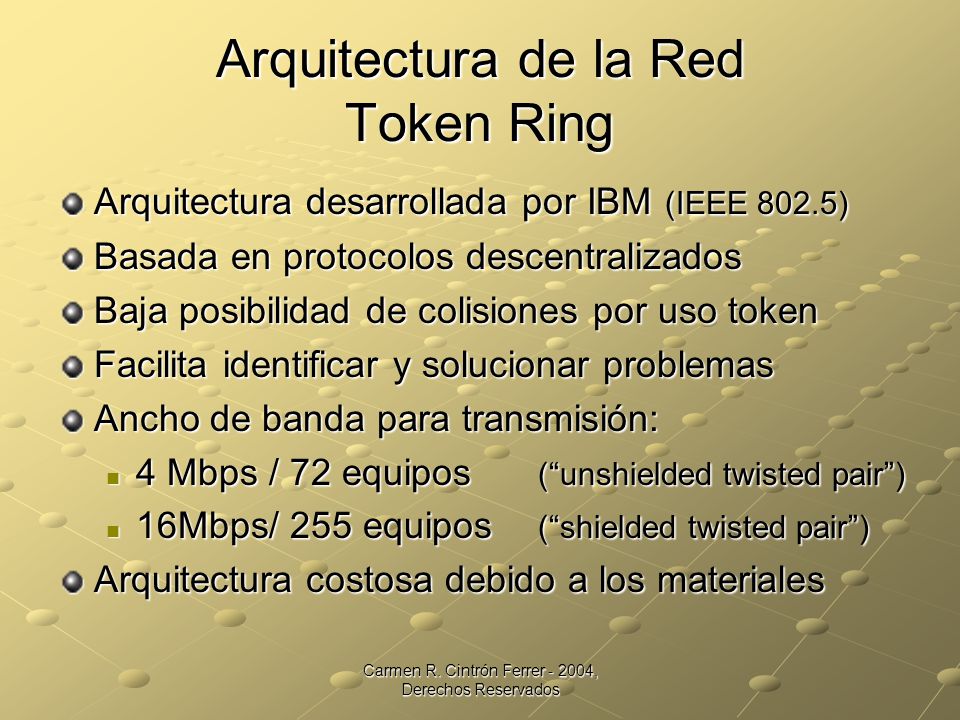 Arquitectura de la Red
Token Ring

Arquitectura desarrollada por IBM (IEEE 802.5)

Basada en protocolos descentralizados

Baja posibilidad de colisiones por uso token

Facilita identificar y solucionar problemas

Ancho de banda para transmisión:

4 Mbps / 72 equipos (“unshielded twisted pair”)

16Mbps/ 255 equipos (“shielded twisted pair”)

Arquitectura costosa debido a los materiales

Carmen R. Cintrón Ferrer - 2004, Derechos Reservados